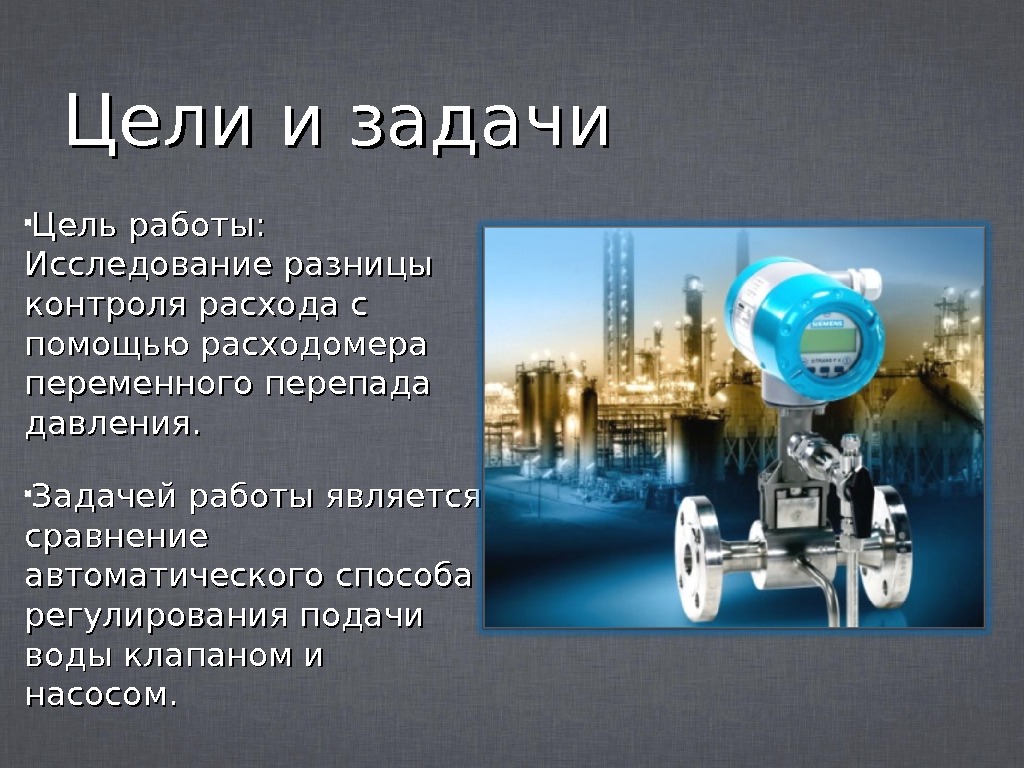 Цели и задачи

Цель работы: Исследование разницы контроля расхода с помощью расходомера переменного перепада давления.

Задачей работы является сравнение автоматического способа регулирования подачи воды клапаном и насосом.

SIEMENS